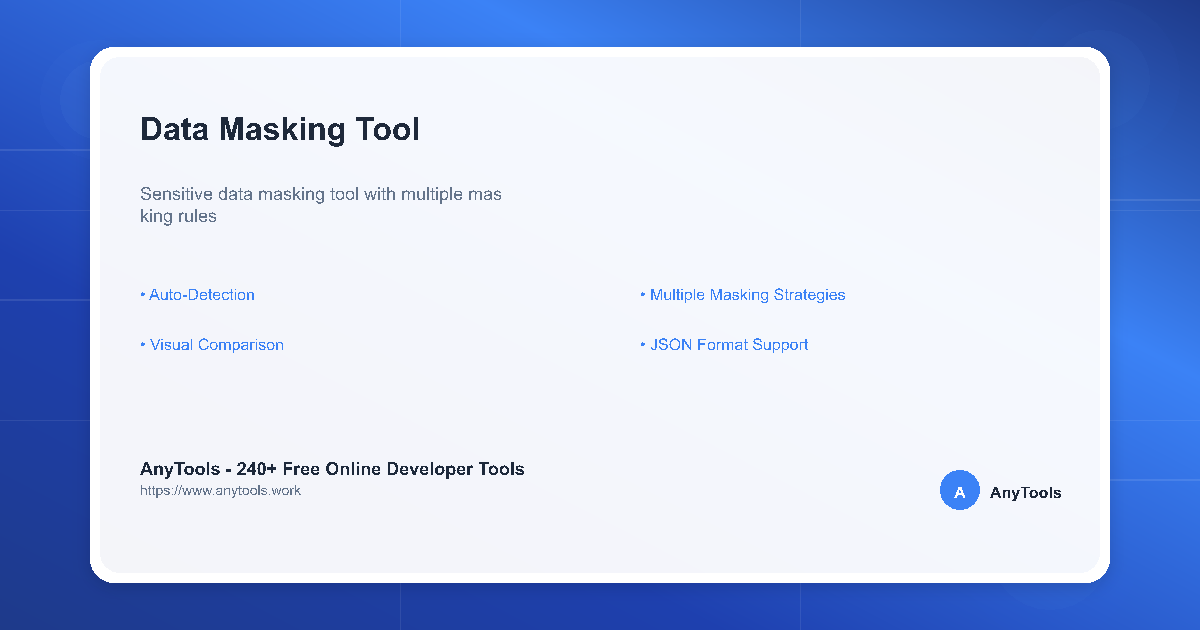 Data Masking Tool

Sensitive data masking tool with multiple mas king rules

• Auto-Detection

• Visual Comparison

• Multiple Masking Strategies

• JSON Format Support

AnyTools - 240+ Free Online Developer Tools
https://www.anytools.work

A AnyTools